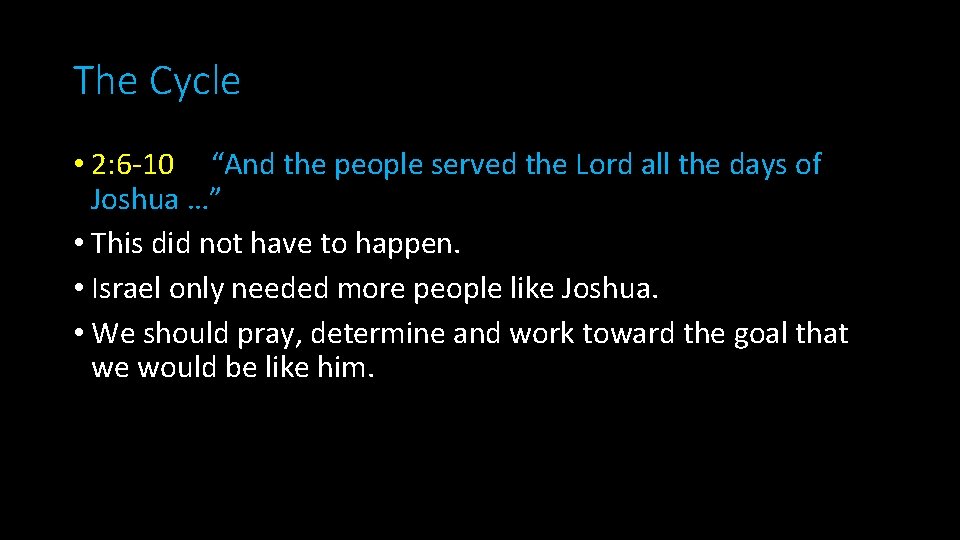 The Cycle

• 2:6-10 “And the people served the Lord all the days of Joshua …”
• This did not have to happen.
• Israel only needed more people like Joshua.
• We should pray, determine and work toward the goal that we would be like him.